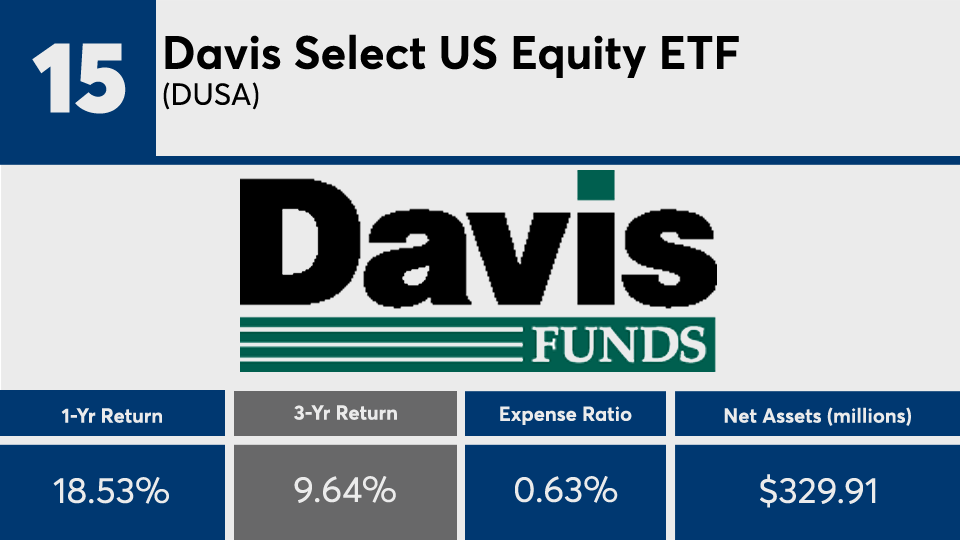 15

Davis Select US Equity ETF
(DUSA)

Davis
FUNDS

| 1-Yr Return | 3-Yr Return | Expense Ratio | Net Assets (millions) |
|---|---|---|---|
| 18.53% | 9.64% | 0.63% | $329.91 |